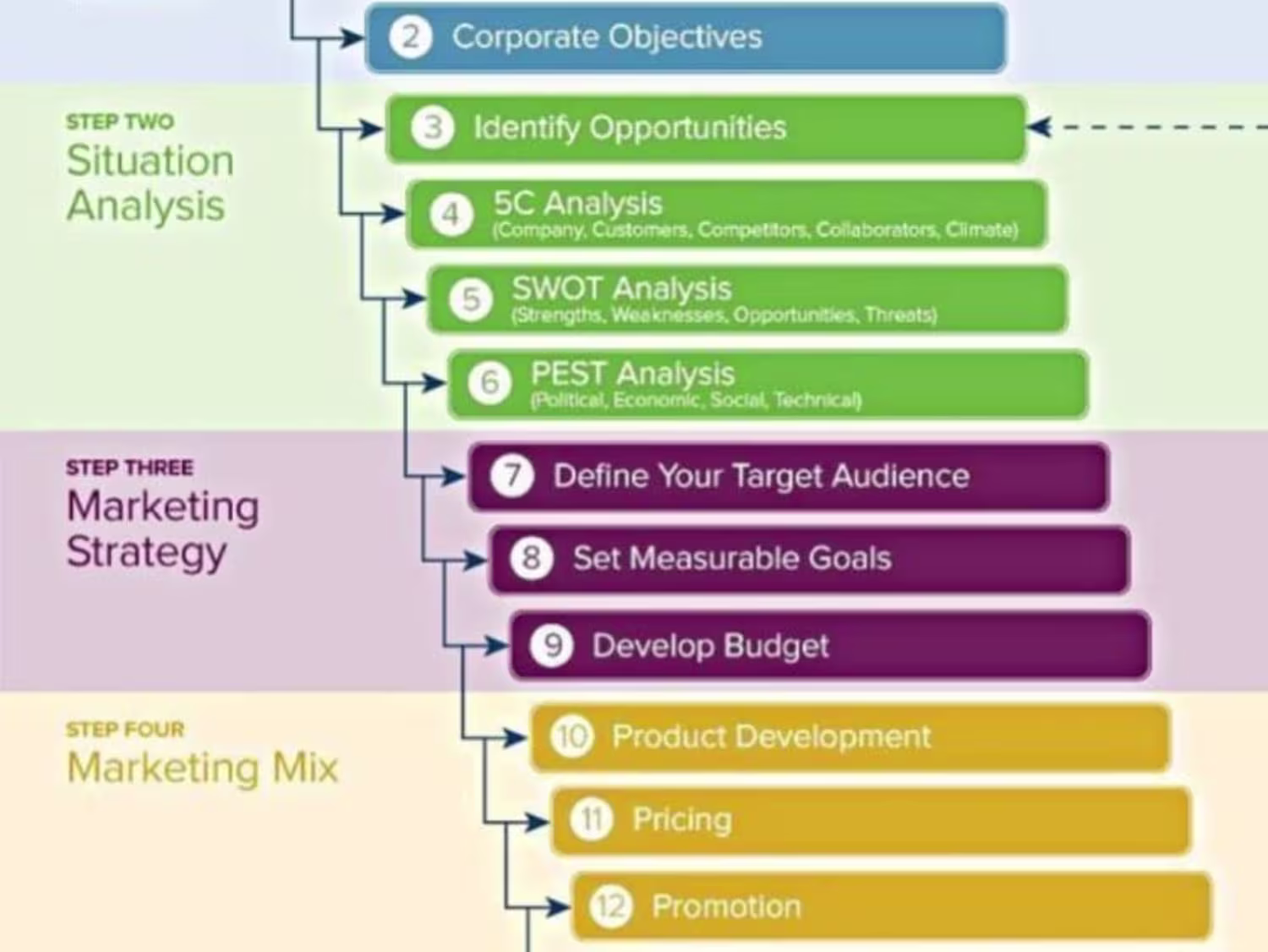 2 Corporate Objectives

STEP TWO
Situation Analysis

3 Identify Opportunities

4 5C Analysis
(Company, Customers, Competitors, Collaborators, Climate)

5 SWOT Analysis
(Strengths, Weaknesses, Opportunities, Threats)

6 PEST Analysis
(Political, Economic, Social, Technical)

STEP THREE
Marketing Strategy

7 Define Your Target Audience

8 Set Measurable Goals

9 Develop Budget

STEP FOUR
Marketing Mix

10 Product Development

11 Pricing

12 Promotion